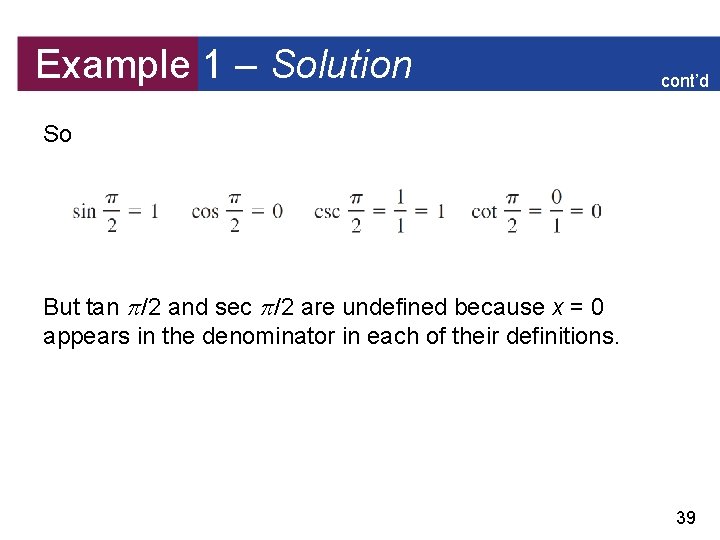 Example 1 – Solution

cont'd

So

$\sin \frac{\pi}{2} = 1 \quad \cos \frac{\pi}{2} = 0 \quad \csc \frac{\pi}{2} = \frac{1}{1} = 1 \quad \cot \frac{\pi}{2} = \frac{0}{1} = 0$

But tan $\pi/2$ and sec $\pi/2$ are undefined because $x = 0$ appears in the denominator in each of their definitions.

39